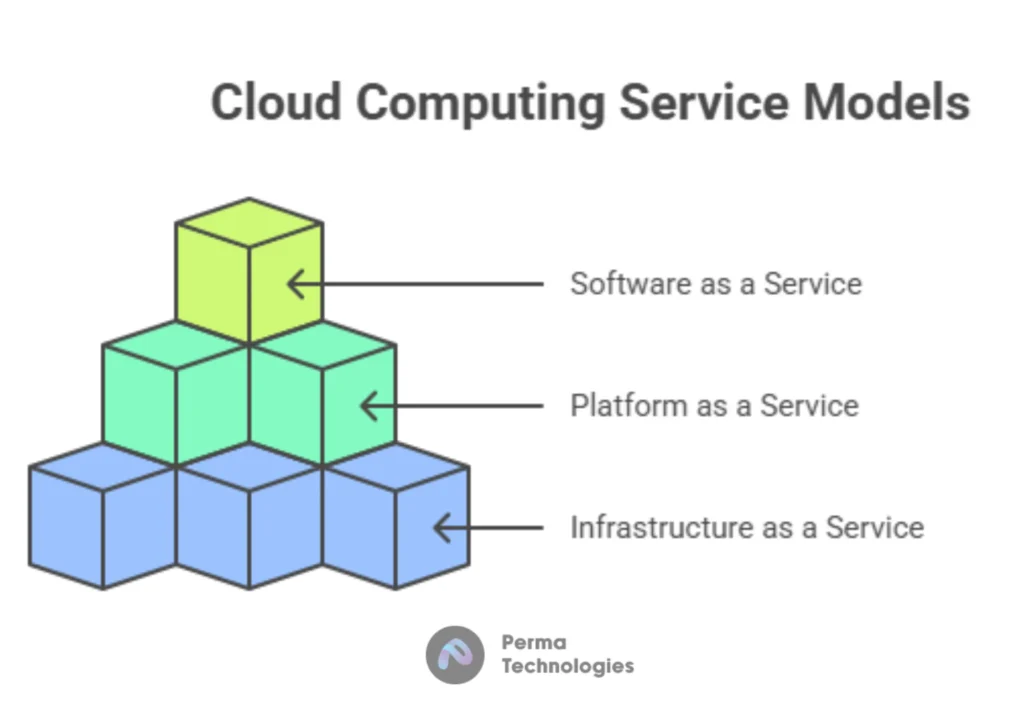 Cloud Computing Service Models

Software as a Service

Platform as a Service

Infrastructure as a Service

Perma Technologies